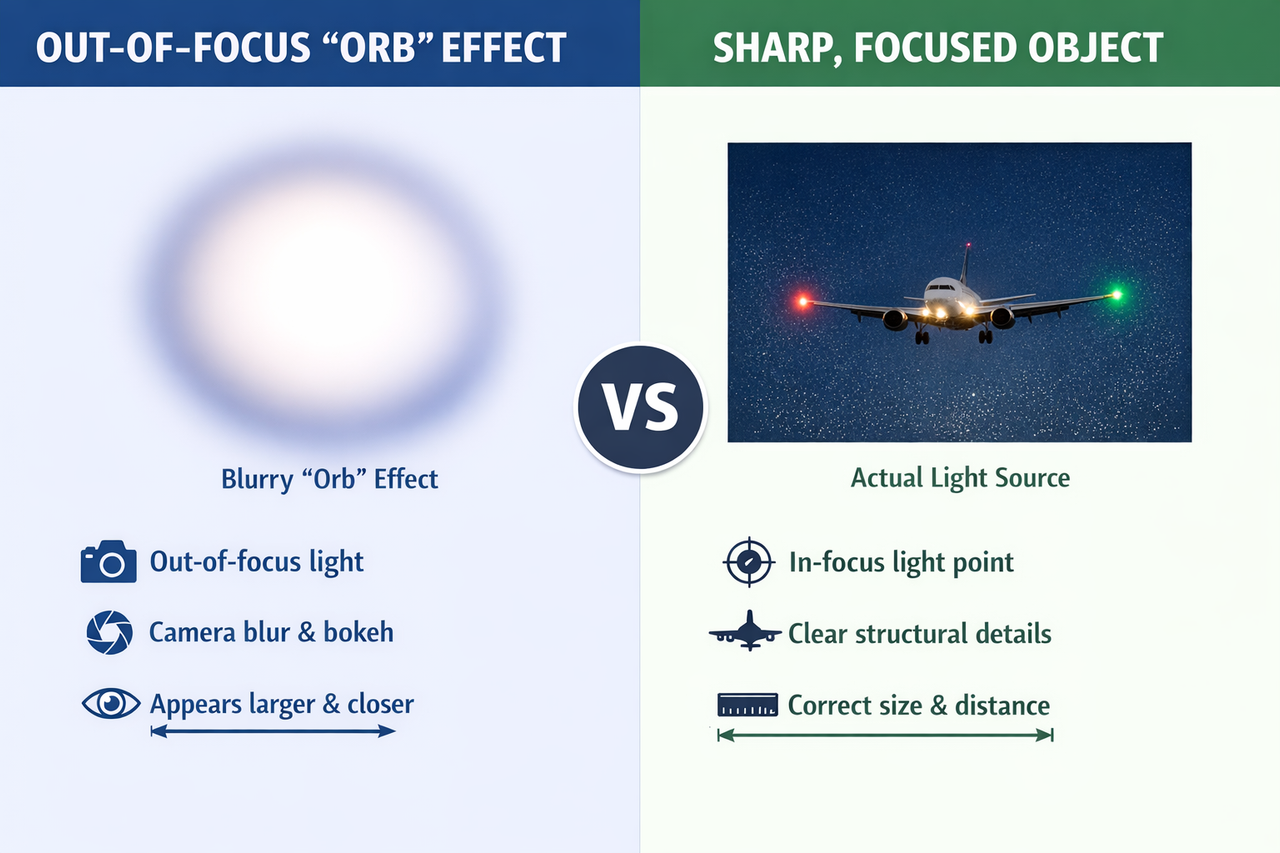 OUT-OF-FOCUS “ORB” EFFECT

Blurry “Orb” Effect

Out-of-focus light

Camera blur & bokeh

Appears larger & closer

VS

SHARP, FOCUSED OBJECT

Actual Light Source

In-focus light point

Clear structural details

Correct size & distance